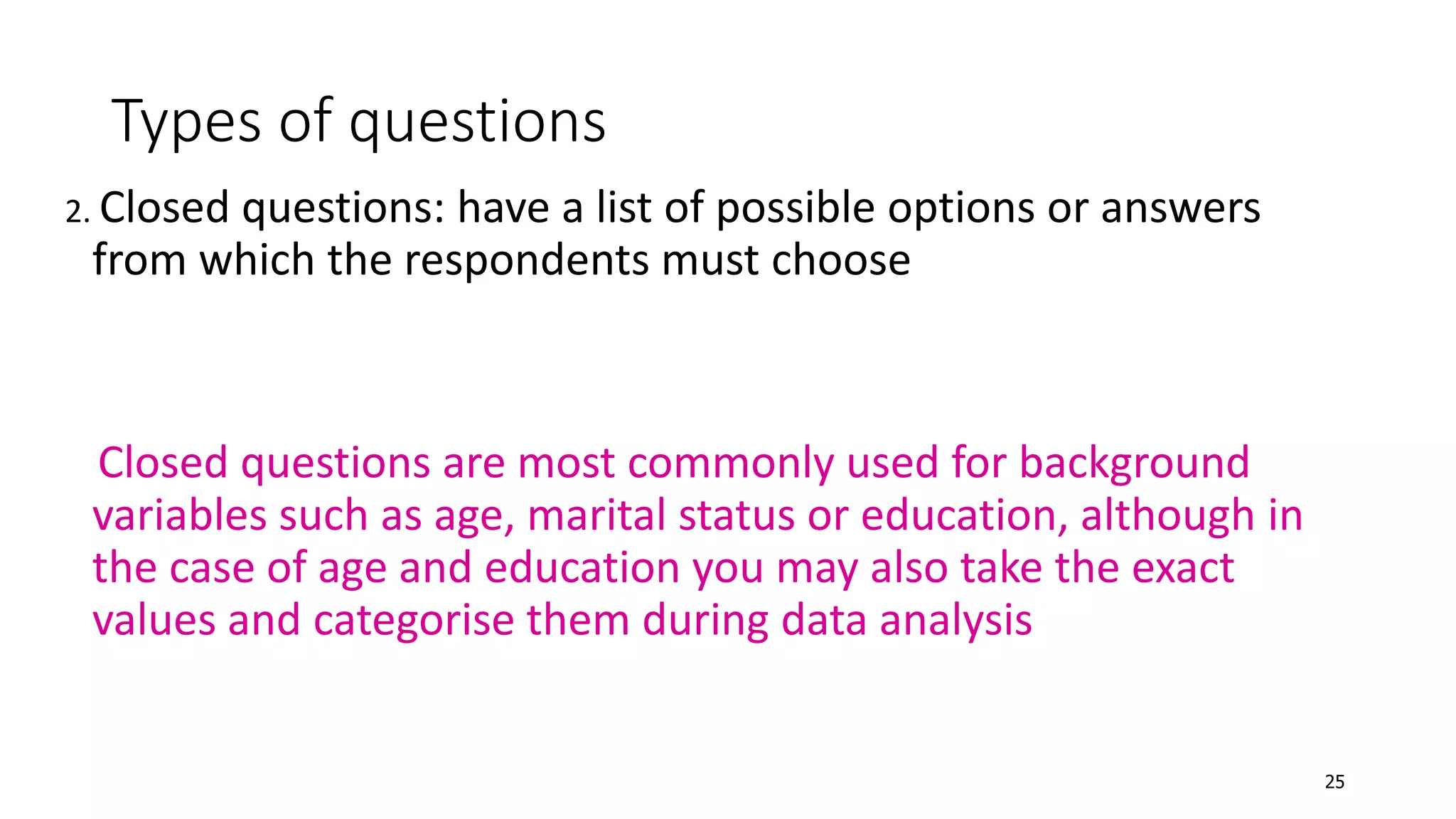 Types of questions

2. Closed questions: have a list of possible options or answers from which the respondents must choose

Closed questions are most commonly used for background variables such as age, marital status or education, although in the case of age and education you may also take the exact values and categorise them during data analysis

25